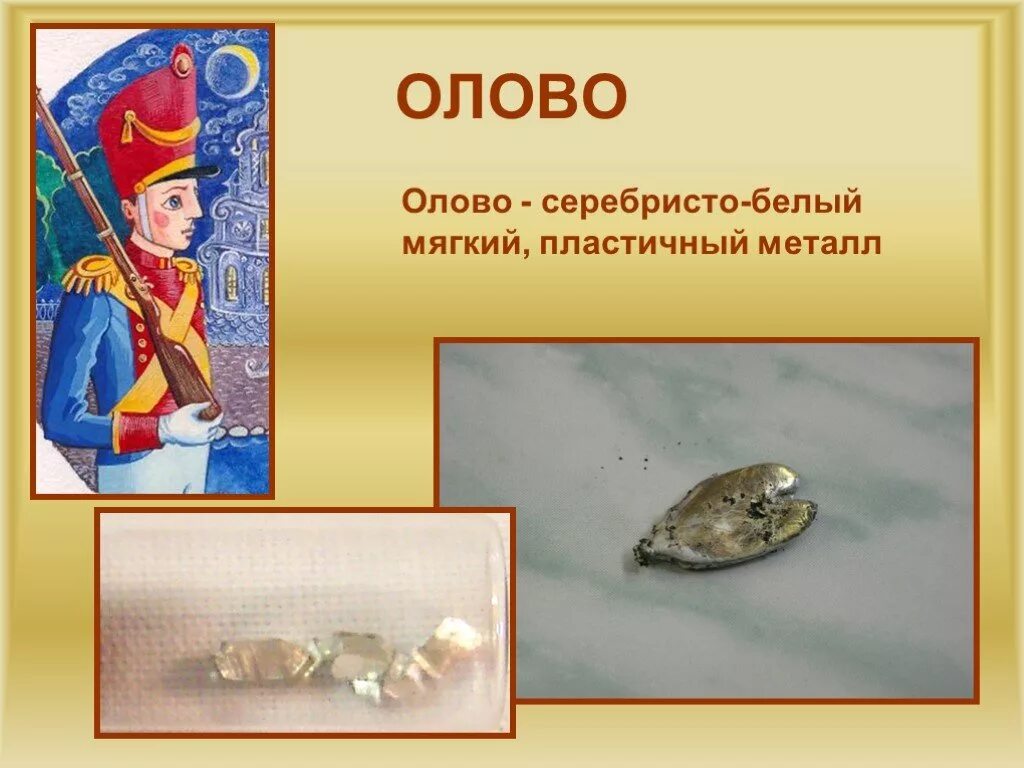 ОЛОВО

Олово - серебристо-белый мягкий, пластичный металл